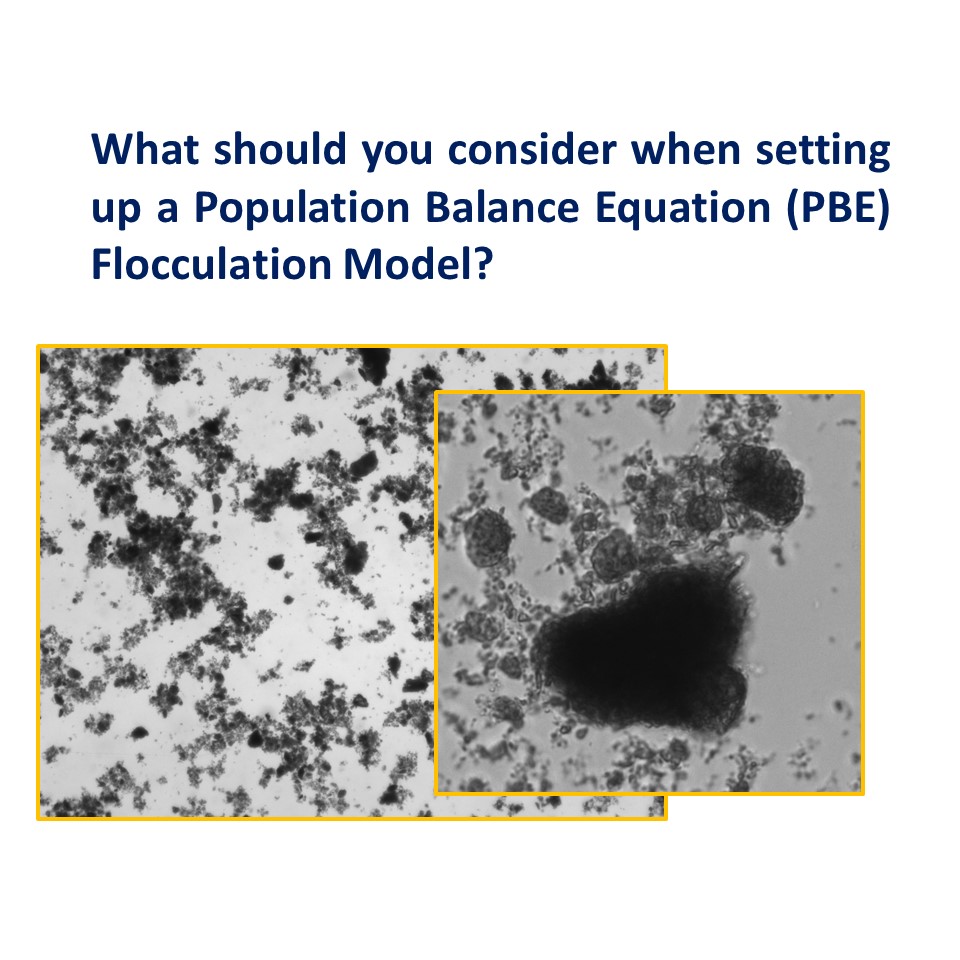 What should you consider when setting up a Population Balance Equation (PBE) Flocculation Model?